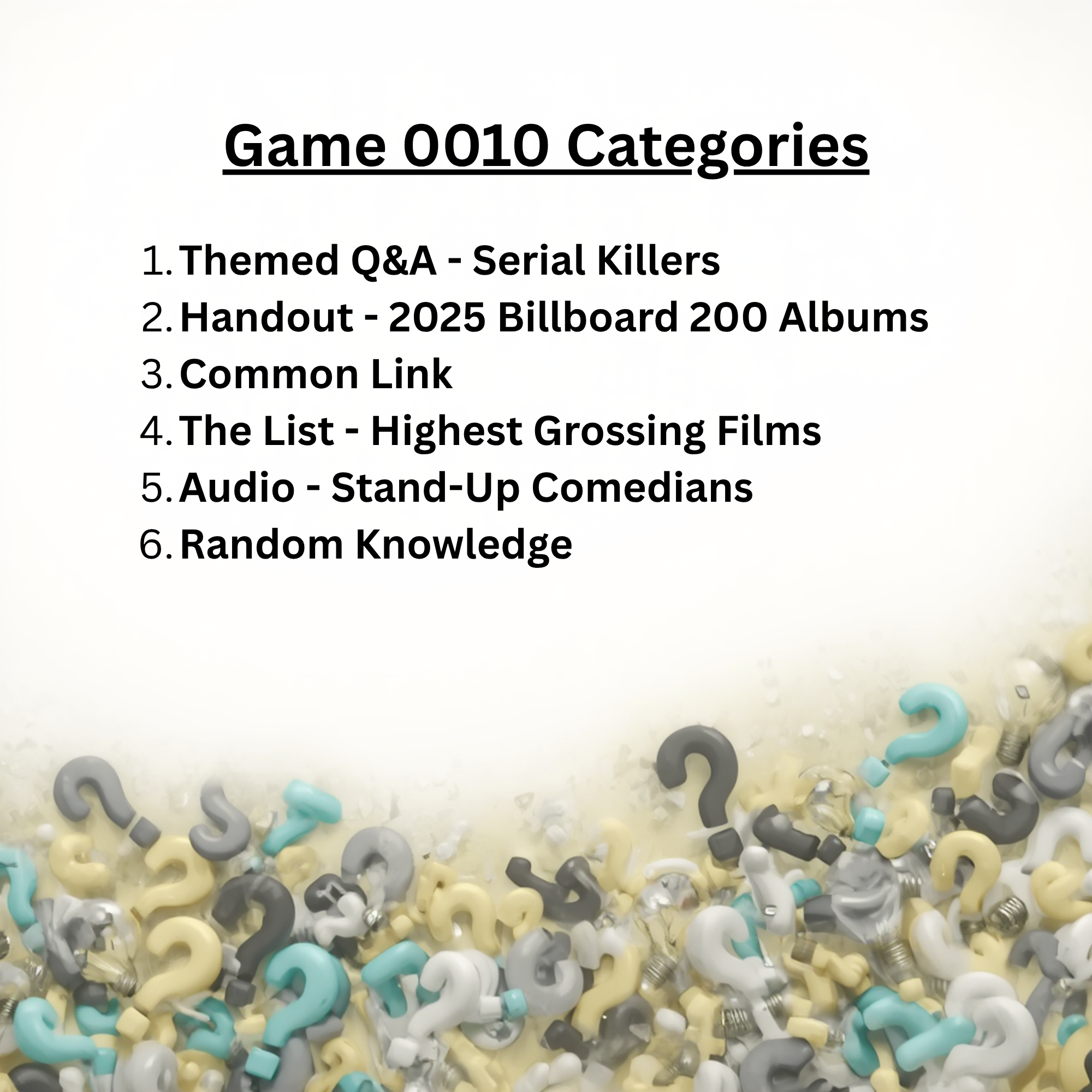 Game 0010 Categories

1. Themed Q&A - Serial Killers
2. Handout - 2025 Billboard 200 Albums
3. Common Link
4. The List - Highest Grossing Films
5. Audio - Stand-Up Comedians
6. Random Knowledge